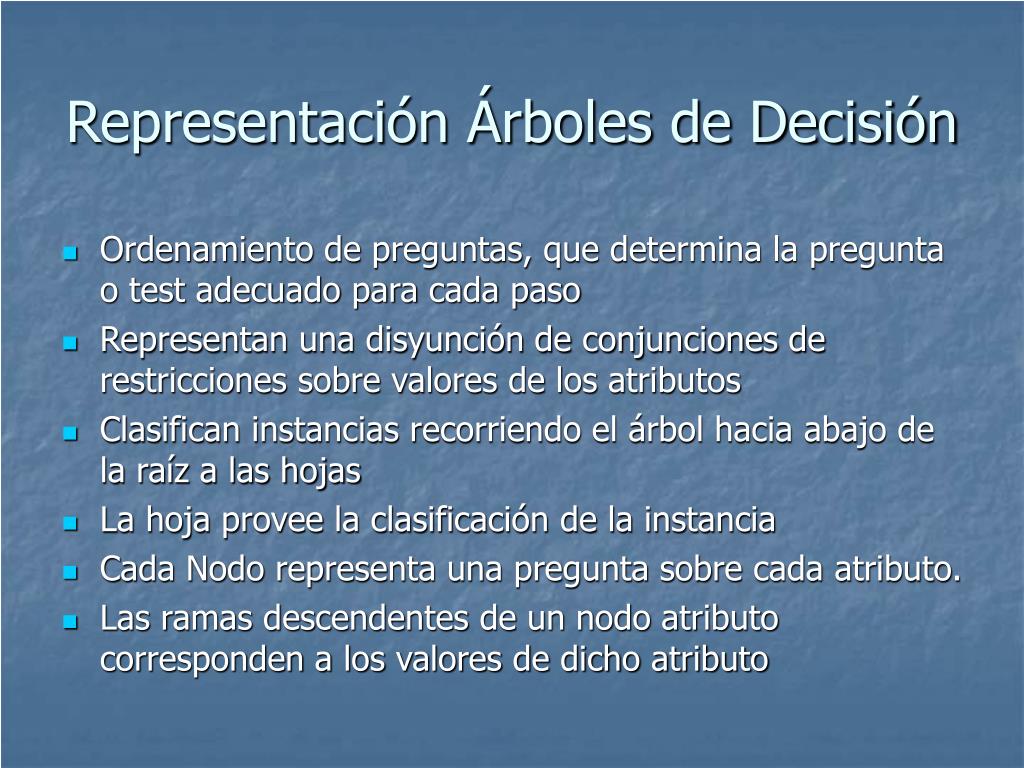 Representación Árboles de Decisión

- Ordenamiento de preguntas, que determina la pregunta o test adecuado para cada paso
- Representan una disyunción de conjunciones de restricciones sobre valores de los atributos
- Clasifican instancias recorriendo el árbol hacia abajo de la raíz a las hojas
- La hoja provee la clasificación de la instancia
- Cada Nodo representa una pregunta sobre cada atributo.
- Las ramas descendentes de un nodo atributo corresponden a los valores de dicho atributo